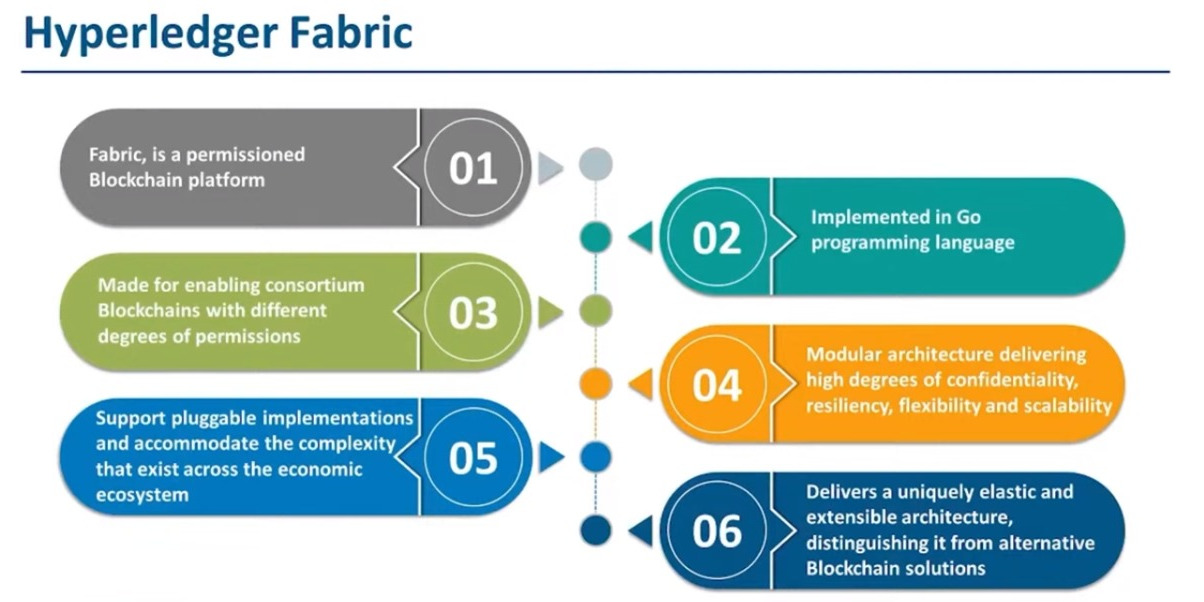 Hyperledger Fabric

Fabric, is a permissioned Blockchain platform

01

02

Implemented in Go programming language

Made for enabling consortium Blockchains with different degrees of permissions

03

04

Modular architecture delivering high degrees of confidentiality, resiliency, flexibility and scalability

Support pluggable implementations and accommodate the complexity that exist across the economic ecosystem

05

06

Delivers a uniquely elastic and extensible architecture, distinguishing it from alternative Blockchain solutions